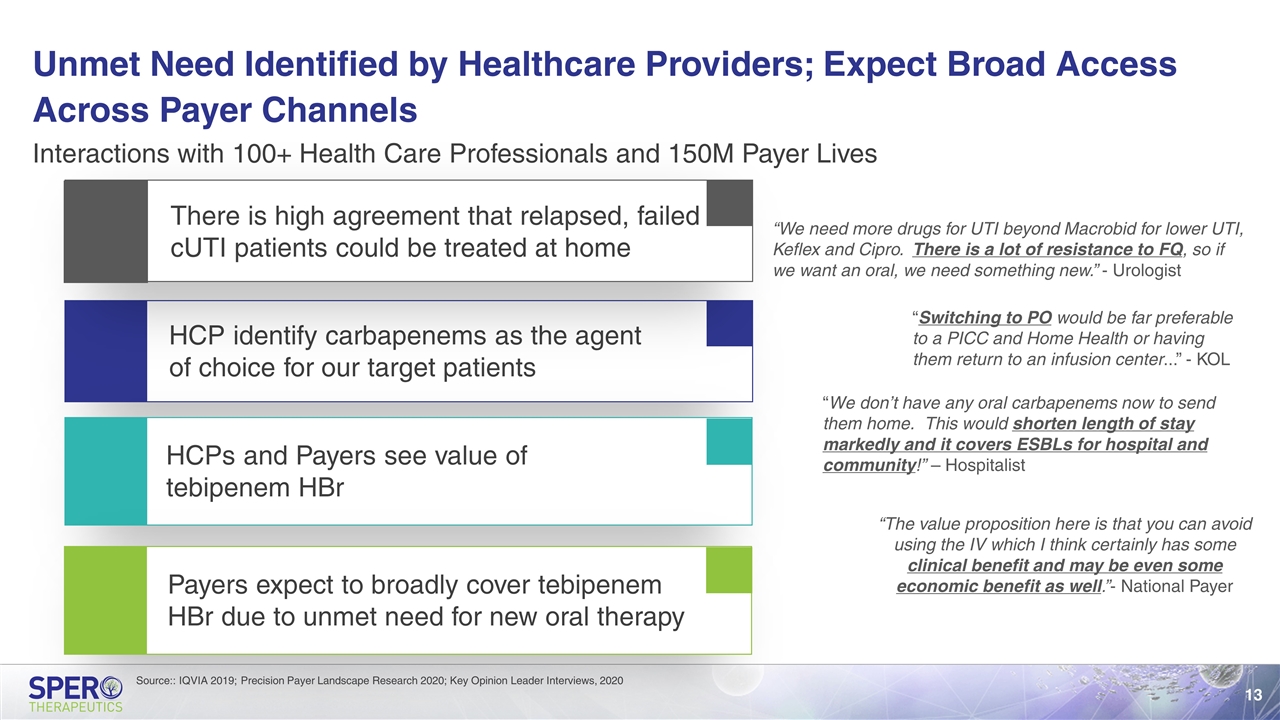 Unmet Need Identified by Healthcare Providers; Expect Broad Access Across Payer Channels

Interactions with 100+ Health Care Professionals and 150M Payer Lives

There is high agreement that relapsed, failed cUTI patients could be treated at home

HCP identify carbapenems as the agent of choice for our target patients

HCPs and Payers see value of tebipenem HBr

Payers expect to broadly cover tebipenem HBr due to unmet need for new oral therapy

“We need more drugs for UTI beyond Macrobid for lower UTI, Keflex and Cipro. There is a lot of resistance to FQ, so if we want an oral, we need something new.” - Urologist

“Switching to PO would be far preferable to a PICC and Home Health or having them return to an infusion center...” - KOL

“We don’t have any oral carbapenems now to send them home. This would shorten length of stay markedly and it covers ESBLs for hospital and community!” – Hospitalist

“The value proposition here is that you can avoid using the IV which I think certainly has some clinical benefit and may be even some economic benefit as well.”- National Payer

SPERO THERAPEUTICS

Source:: IQVIA 2019; Precision Payer Landscape Research 2020; Key Opinion Leader Interviews, 2020

13